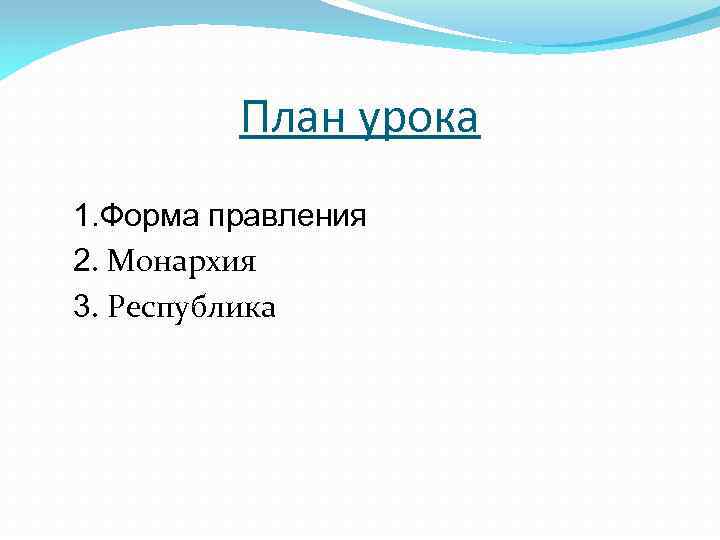 План урока

1.Форма правления
2. Монархия
3. Республика